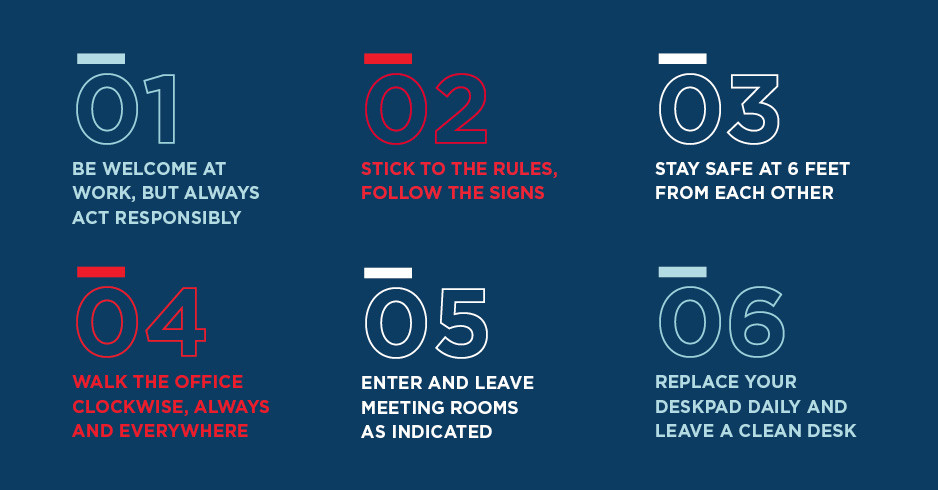 01

BE WELCOME AT WORK, BUT ALWAYS ACT RESPONSIBLY

02

STICK TO THE RULES, FOLLOW THE SIGNS

03

STAY SAFE AT 6 FEET FROM EACH OTHER

04

WALK THE OFFICE CLOCKWISE, ALWAYS AND EVERYWHERE

05

ENTER AND LEAVE MEETING ROOMS AS INDICATED

06

REPLACE YOUR DESKPAD DAILY AND LEAVE A CLEAN DESK